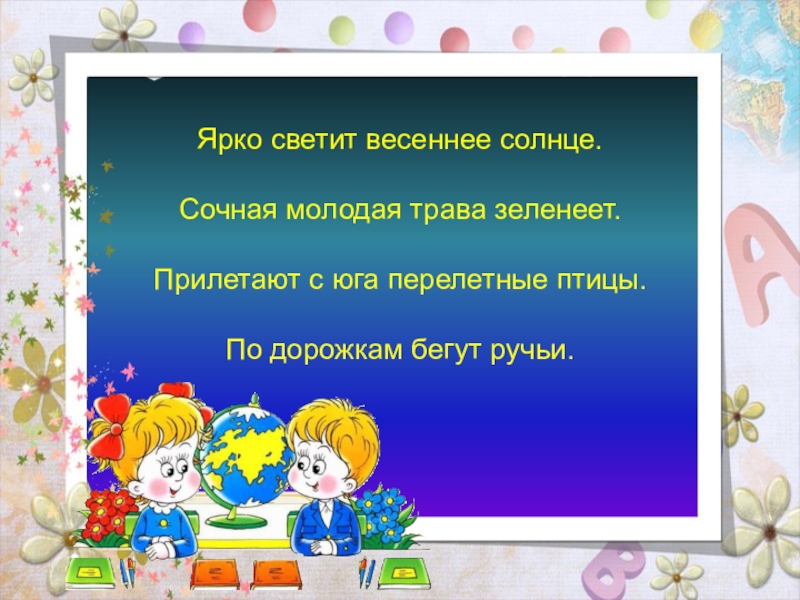 Ярко светит весеннее солнце.

Сочная молодая трава зеленеет.

Прилетают с юга перелетные птицы.

По дорожкам бегут ручьи.